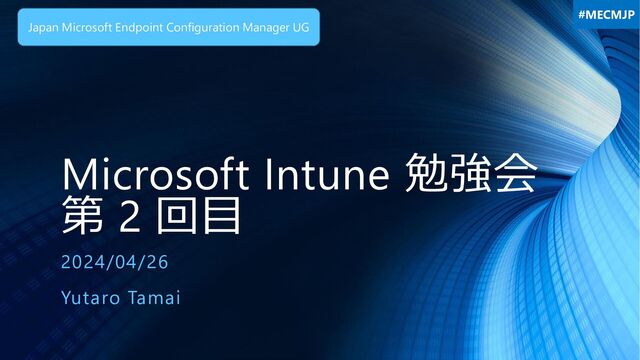 Japan Microsoft Endpoint Configuration Manager UG

#MECMJP

Microsoft Intune 勉強会
第 2 回目

2024/04/26

Yutaro Tamai